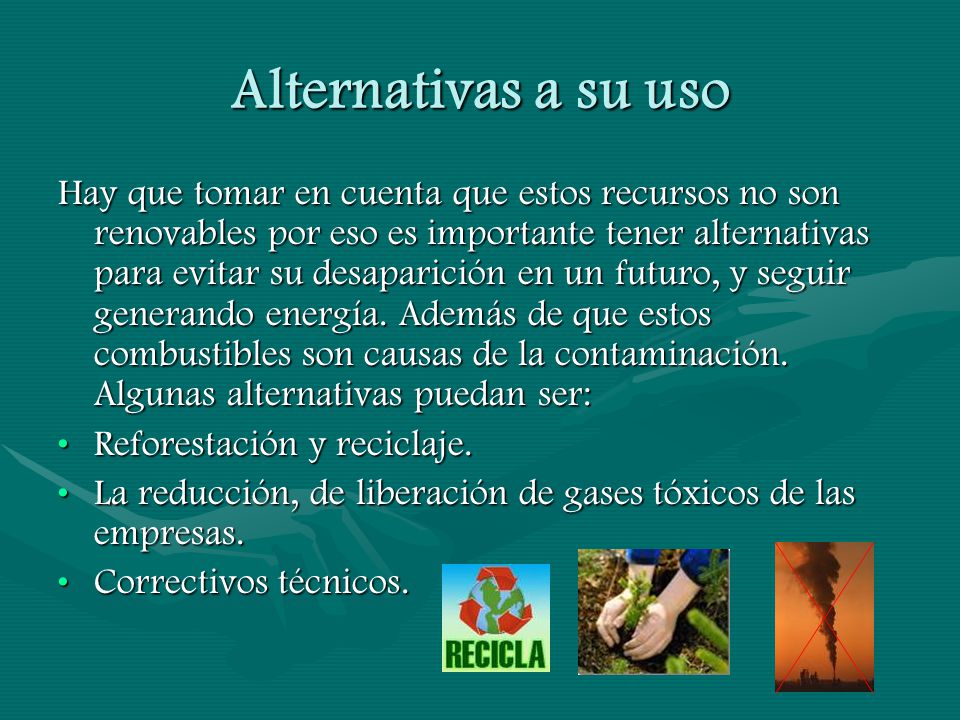 Alternativas a su uso

Hay que tomar en cuenta que estos recursos no son renovables por eso es importante tener alternativas para evitar su desaparición en un futuro, y seguir generando energía. Además de que estos combustibles son causas de la contaminación. Algunas alternativas puedan ser:

• Reforestación y reciclaje.
• La reducción, de liberación de gases tóxicos de las empresas.
• Correctivos técnicos.

RECICLA